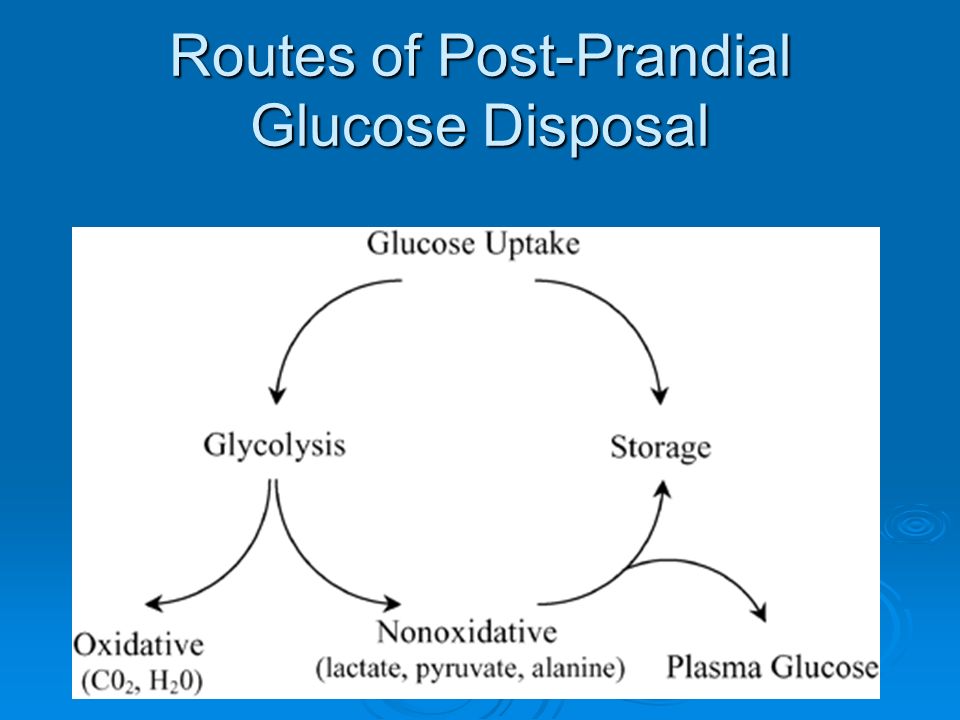 Routes of Post-Prandial Glucose Disposal

Glucose Uptake

Glycolysis

Storage

Oxidative
($C0_2$, $H_20$)

Nonoxidative
(lactate, pyruvate, alanine)

Plasma Glucose